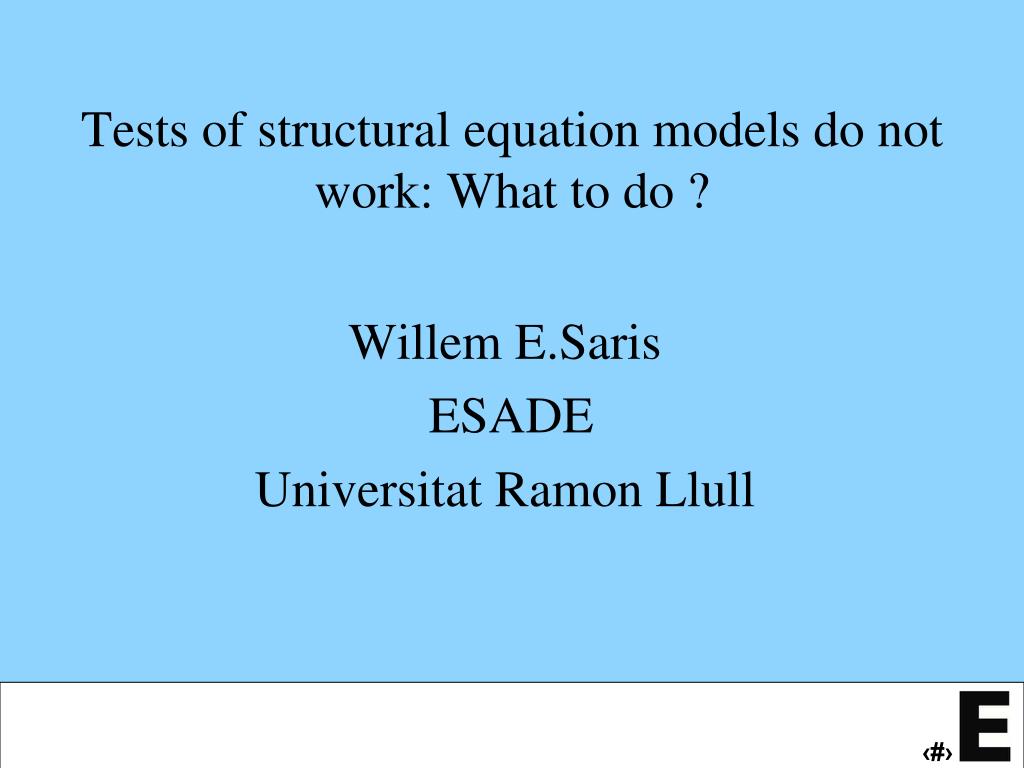 Tests of structural equation models do not work: What to do ?

Willem E.Saris
ESADE
Universitat Ramon Llull

‹#›
E